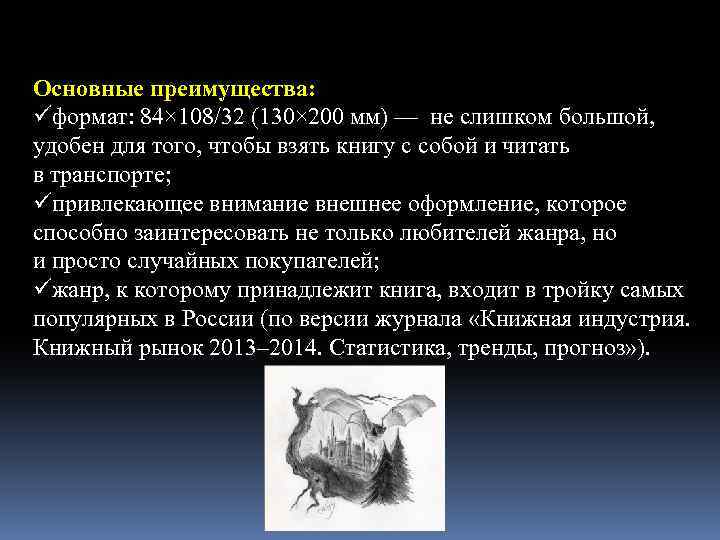 Основные преимущества:
✓формат: 84×108/32 (130×200 мм) — не слишком большой, удобен для того, чтобы взять книгу с собой и читать в транспорте;
✓привлекающее внимание внешнее оформление, которое способно заинтересовать не только любителей жанра, но и просто случайных покупателей;
✓жанр, к которому принадлежит книга, входит в тройку самых популярных в России (по версии журнала «Книжная индустрия. Книжный рынок 2013–2014. Статистика, тренды, прогноз»).